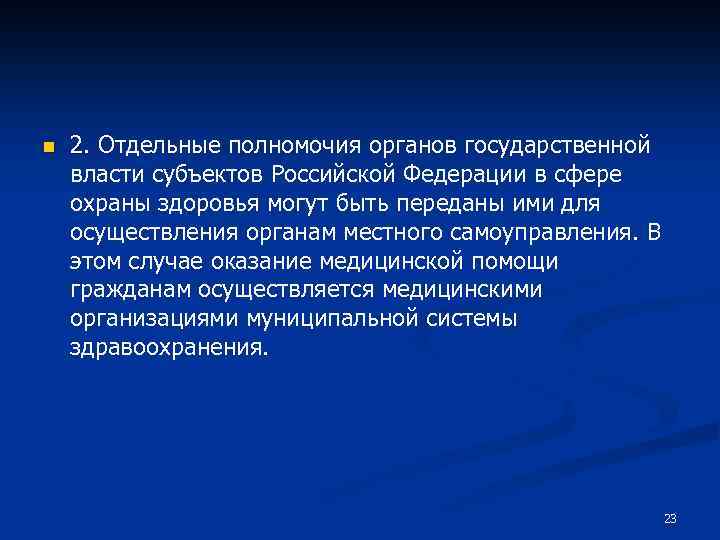 2. Отдельные полномочия органов государственной власти субъектов Российской Федерации в сфере охраны здоровья могут быть переданы ими для осуществления органам местного самоуправления. В этом случае оказание медицинской помощи гражданам осуществляется медицинскими организациями муниципальной системы здравоохранения.

23